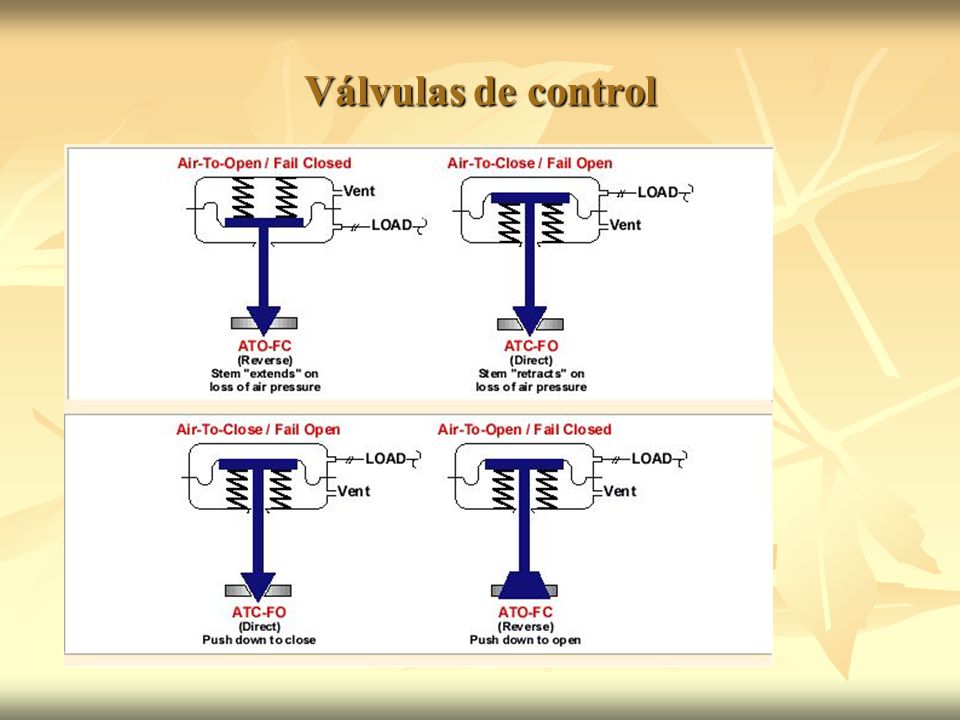 Válvulas de control

Air-To-Open / Fail Closed

Vent

LOAD

ATO-FC
(Reverse)
Stem "extends" on loss of air pressure

Air-To-Close / Fail Open

LOAD

Vent

ATC-FO
(Direct)
Stem "retracts" on loss of air pressure

Air-To-Close / Fail Open

LOAD

Vent

ATC-FO
(Direct)
Push down to close

Air-To-Open / Fail Closed

LOAD

Vent

ATO-FC
(Reverse)
Push down to open